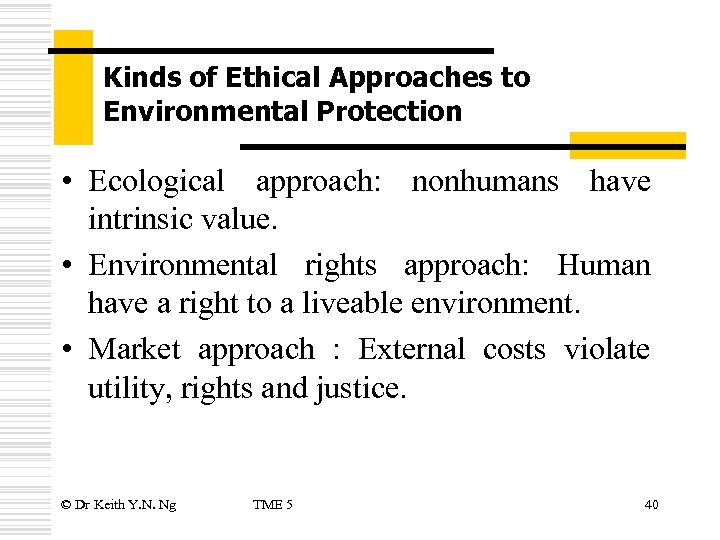 Kinds of Ethical Approaches to Environmental Protection

• Ecological approach: nonhumans have intrinsic value.

• Environmental rights approach: Human have a right to a liveable environment.

• Market approach : External costs violate utility, rights and justice.

© Dr Keith Y.N. Ng TME 5 40